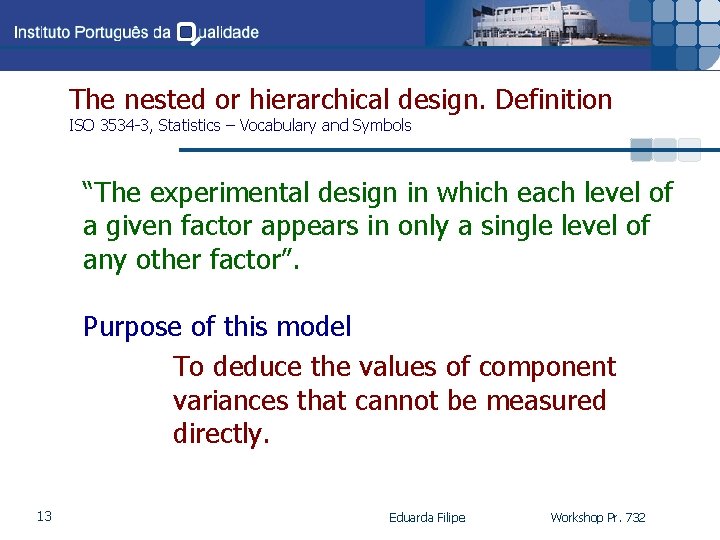 Instituto Português da Qualidade

The nested or hierarchical design. Definition
ISO 3534-3, Statistics – Vocabulary and Symbols

“The experimental design in which each level of a given factor appears in only a single level of any other factor”.

Purpose of this model

To deduce the values of component variances that cannot be measured directly.

13

Eduarda Filipe

Workshop Pr. 732